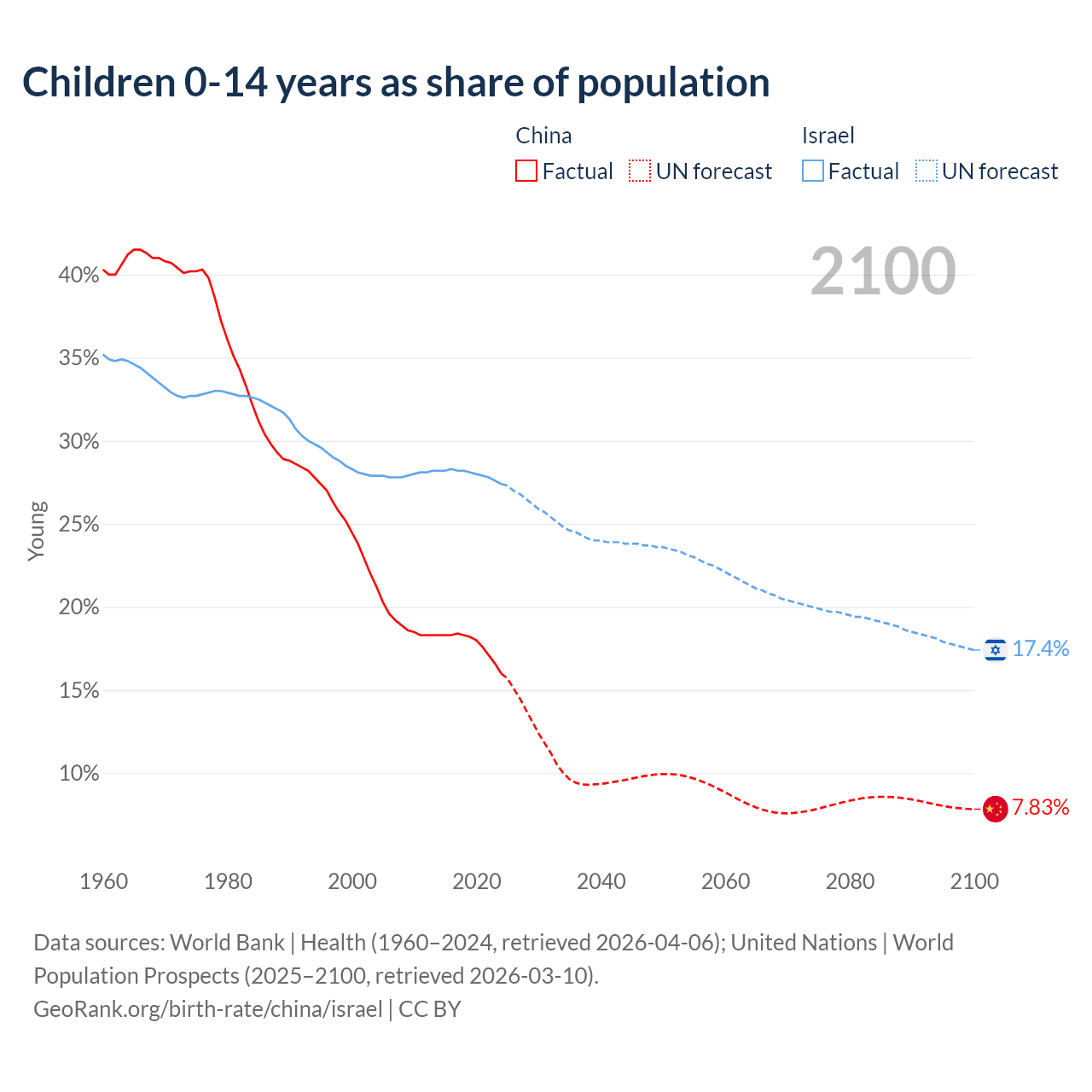 Children 0-14 years as share of population

China
Factual UN forecast

Israel
Factual UN forecast

2100

40%
35%
30%
25%
20%
15%
10%

Young

17.4%
7.83%

1960 1980 2000 2020 2040 2060 2080 2100

Data sources: World Bank | Health (1960–2024, retrieved 2026-04-06); United Nations | World Population Prospects (2025–2100, retrieved 2026-03-10).
GeoRank.org/birth-rate/china/israel | CC BY